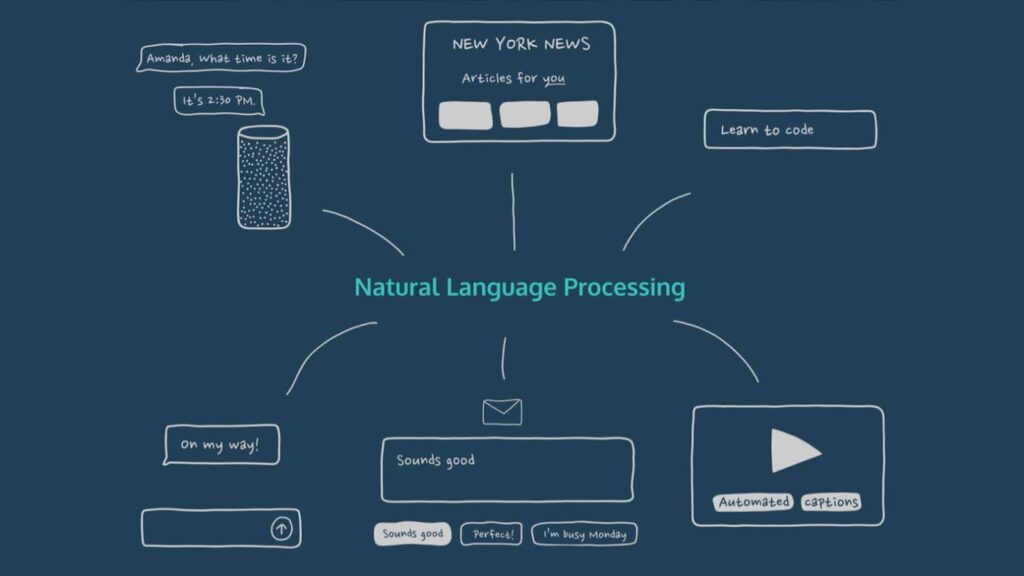 Amanda, what time is it?

It's 2:30 PM.

NEW YORK NEWS

Articles for you

Learn to code

Natural Language Processing

On my way!

Sounds good

Sounds good

Perfect!

I'm busy Monday

Automated captions